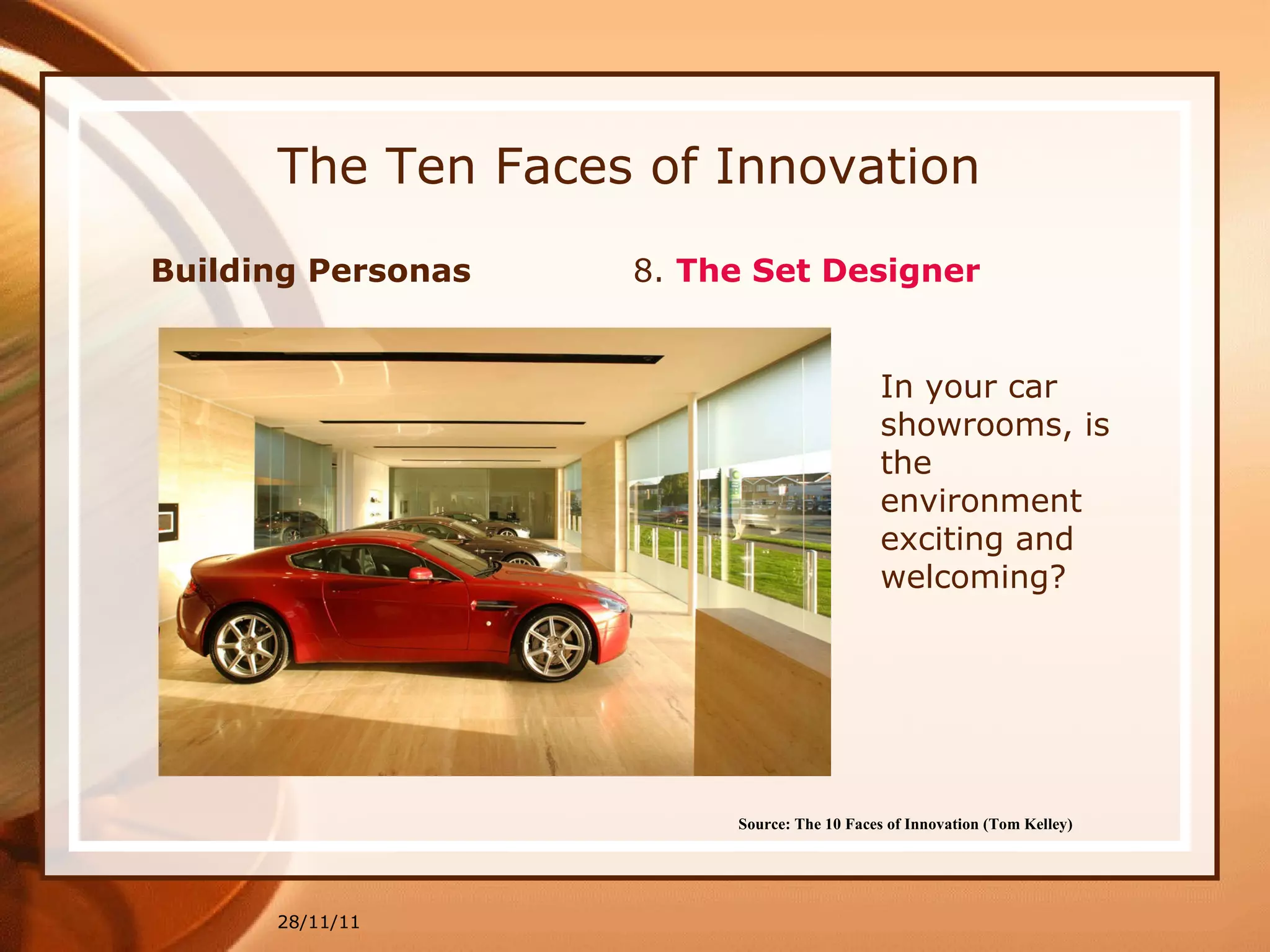 The Ten Faces of Innovation

Building Personas

8. The Set Designer

In your car showrooms, is the environment exciting and welcoming?

Source: The 10 Faces of Innovation (Tom Kelley)

28/11/11